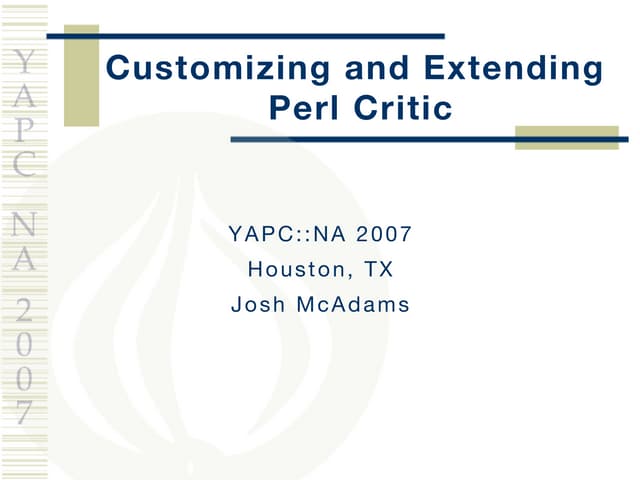 YAPC NA 2007

Customizing and Extending Perl Critic

YAPC::NA 2007
Houston, TX
Josh McAdams